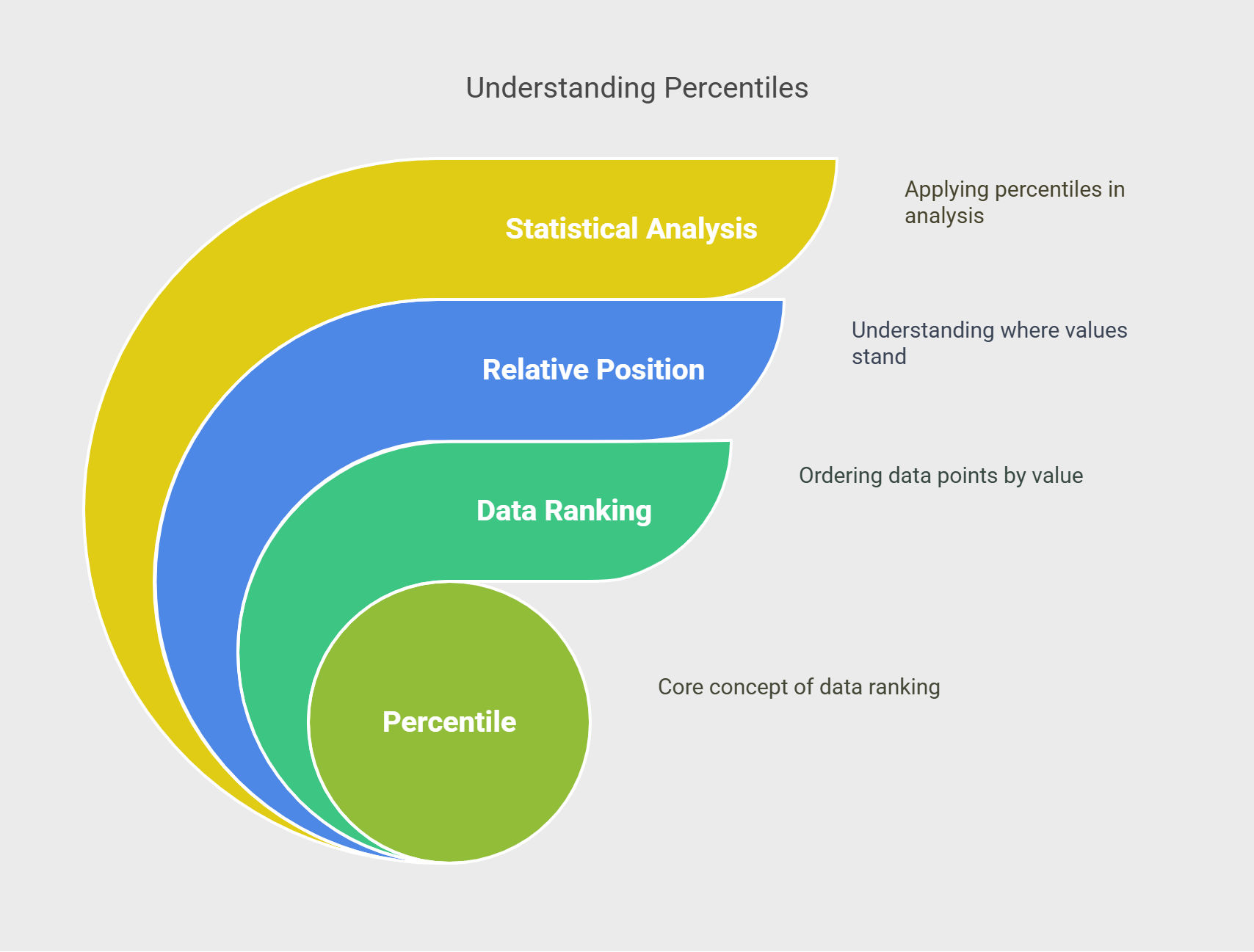 Understanding Percentiles

Statistical Analysis

Applying percentiles in analysis

Relative Position

Understanding where values stand

Data Ranking

Ordering data points by value

Percentile

Core concept of data ranking